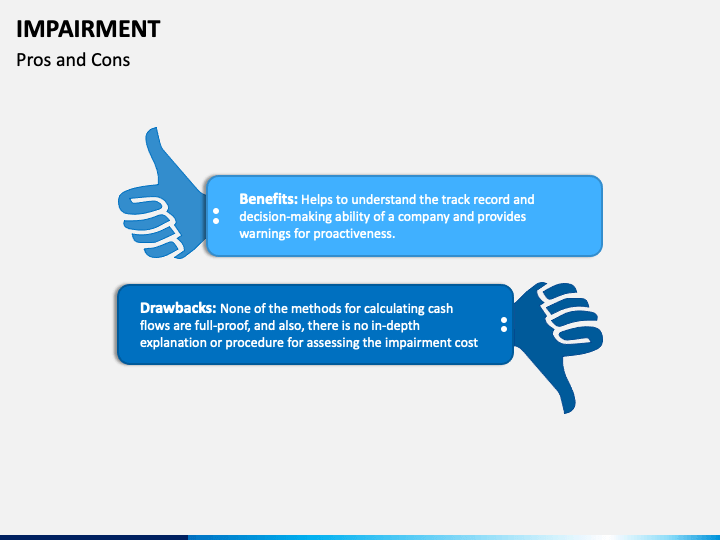 IMPAIRMENT

Pros and Cons

Benefits: Helps to understand the track record and decision-making ability of a company and provides warnings for proactiveness.

Drawbacks: None of the methods for calculating cash flows are full-proof, and also, there is no in-depth explanation or procedure for assessing the impairment cost